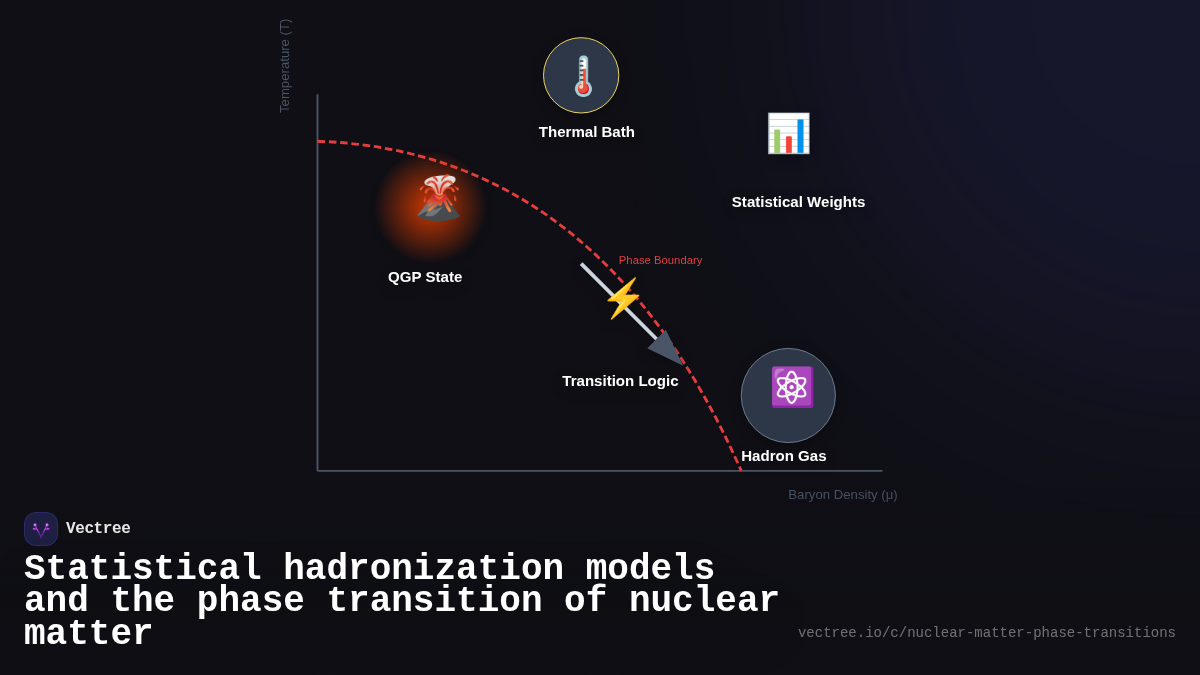 Temperature (T)

Thermal Bath

Statistical Weights

QGP State

Phase Boundary

Transition Logic

Hadron Gas

Baryon Density (μ)

Vectree

Statistical hadronization models and the phase transition of nuclear matter

vectree.io/c/nuclear-matter-phase-transitions